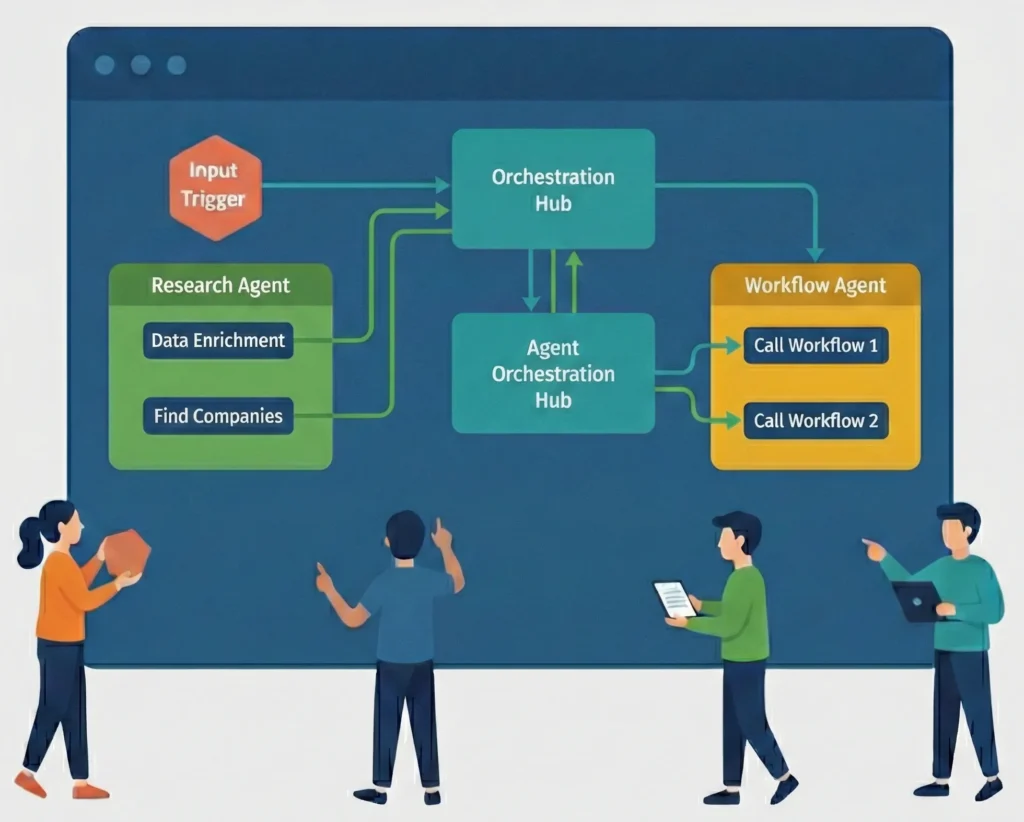 Input Trigger

Orchestration Hub

Research Agent

Data Enrichment

Find Companies

Agent Orchestration Hub

Workflow Agent

Call Workflow 1

Call Workflow 2